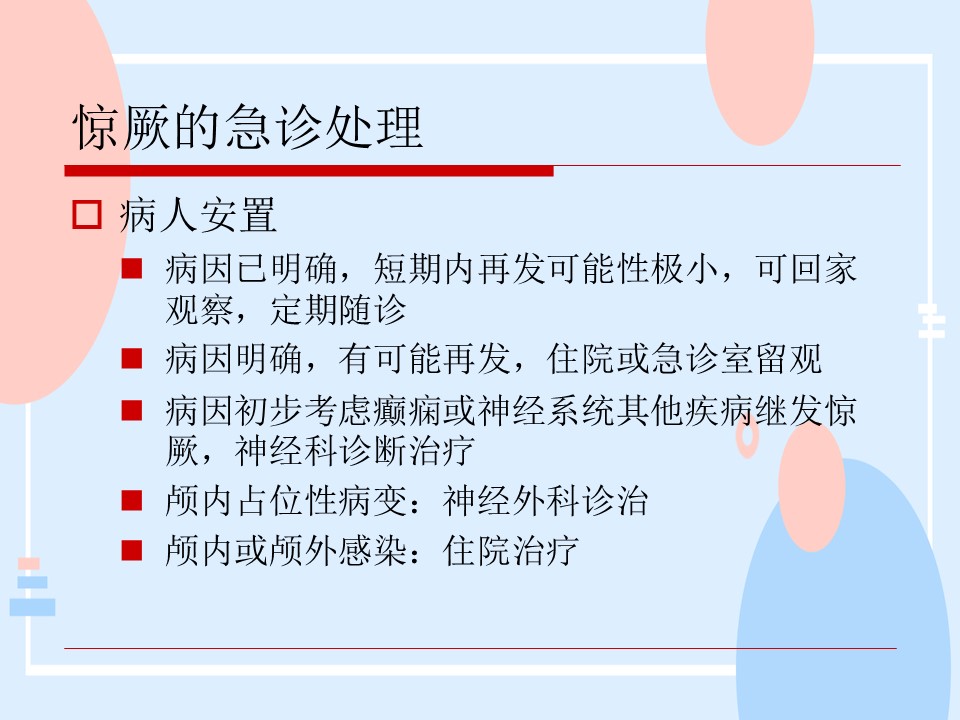 惊厥的急诊处理

病人安置

病因已明确，短期内再发可能性极小，可回家观察，定期随诊

病因明确，有可能再发，住院或急诊室留观

病因初步考虑癫痫或神经系统其他疾病继发惊厥，神经科诊断治疗

颅内占位性病变：神经外科诊治

颅内或颅外感染：住院治疗